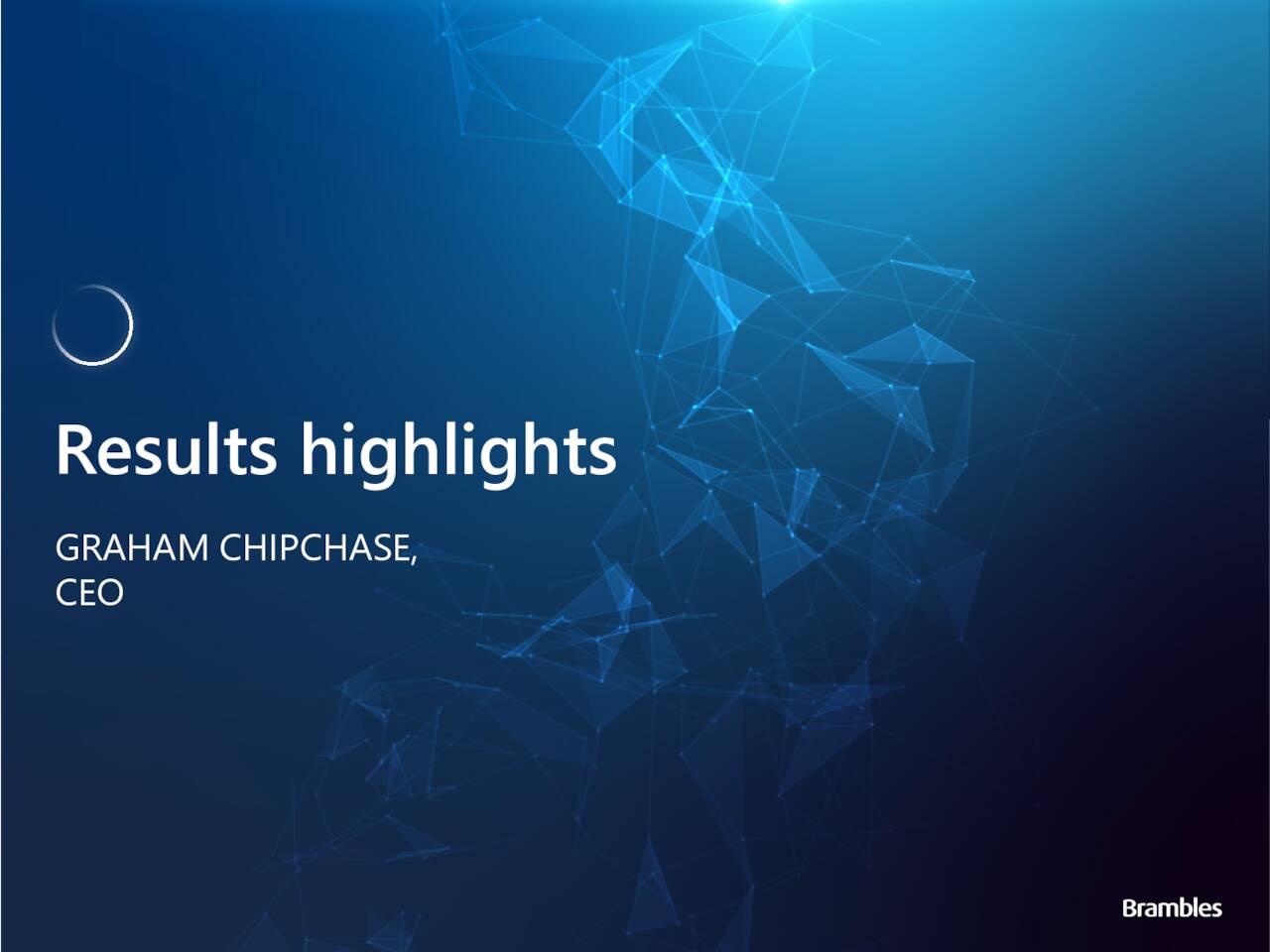 Results highlights

GRAHAM CHIPCHASE,
CEO

Brambles